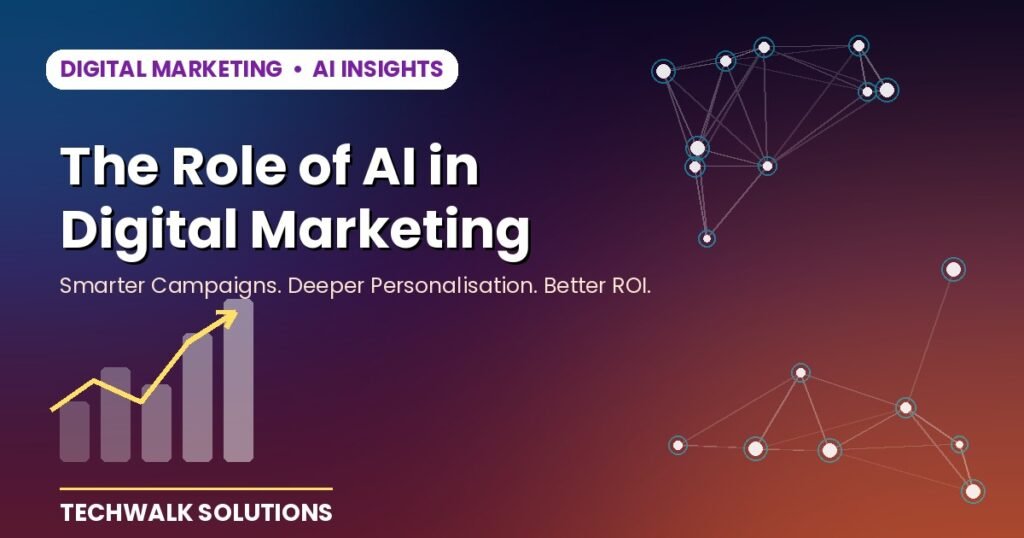 DIGITAL MARKETING • AI INSIGHTS

The Role of AI in Digital Marketing

Smarter Campaigns. Deeper Personalisation. Better ROI.

TECHWALK SOLUTIONS